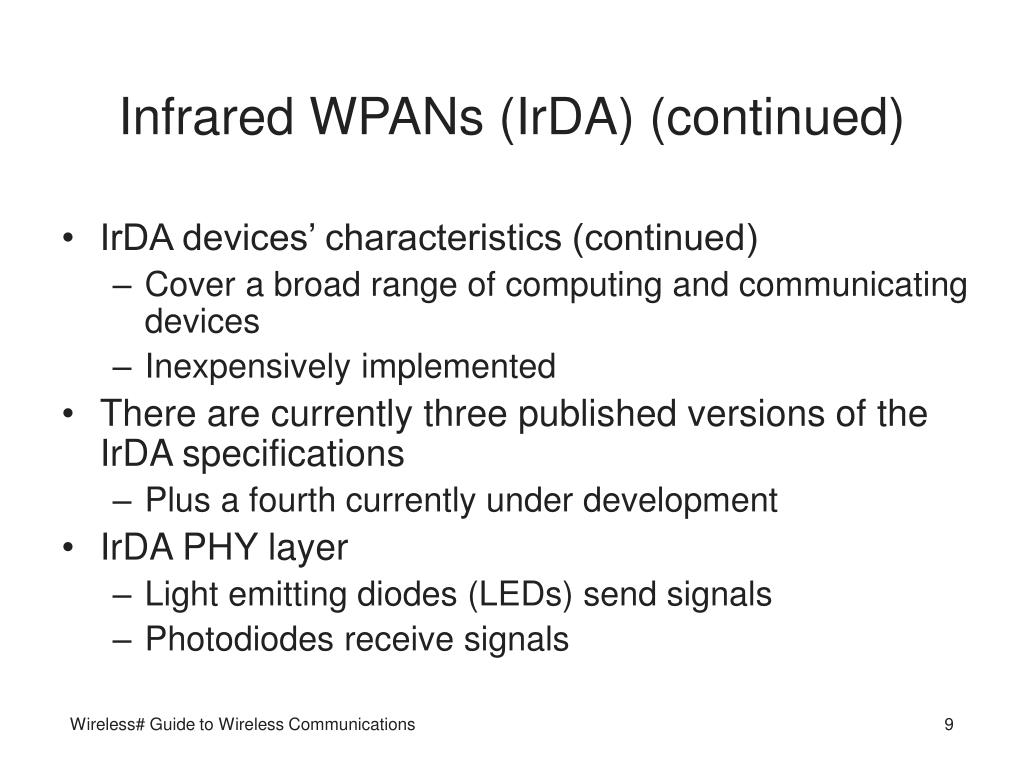 Infrared WPANs (IrDA) (continued)

• IrDA devices’ characteristics (continued)
– Cover a broad range of computing and communicating devices
– Inexpensively implemented
• There are currently three published versions of the IrDA specifications
– Plus a fourth currently under development
• IrDA PHY layer
– Light emitting diodes (LEDs) send signals
– Photodiodes receive signals

Wireless# Guide to Wireless Communications

9